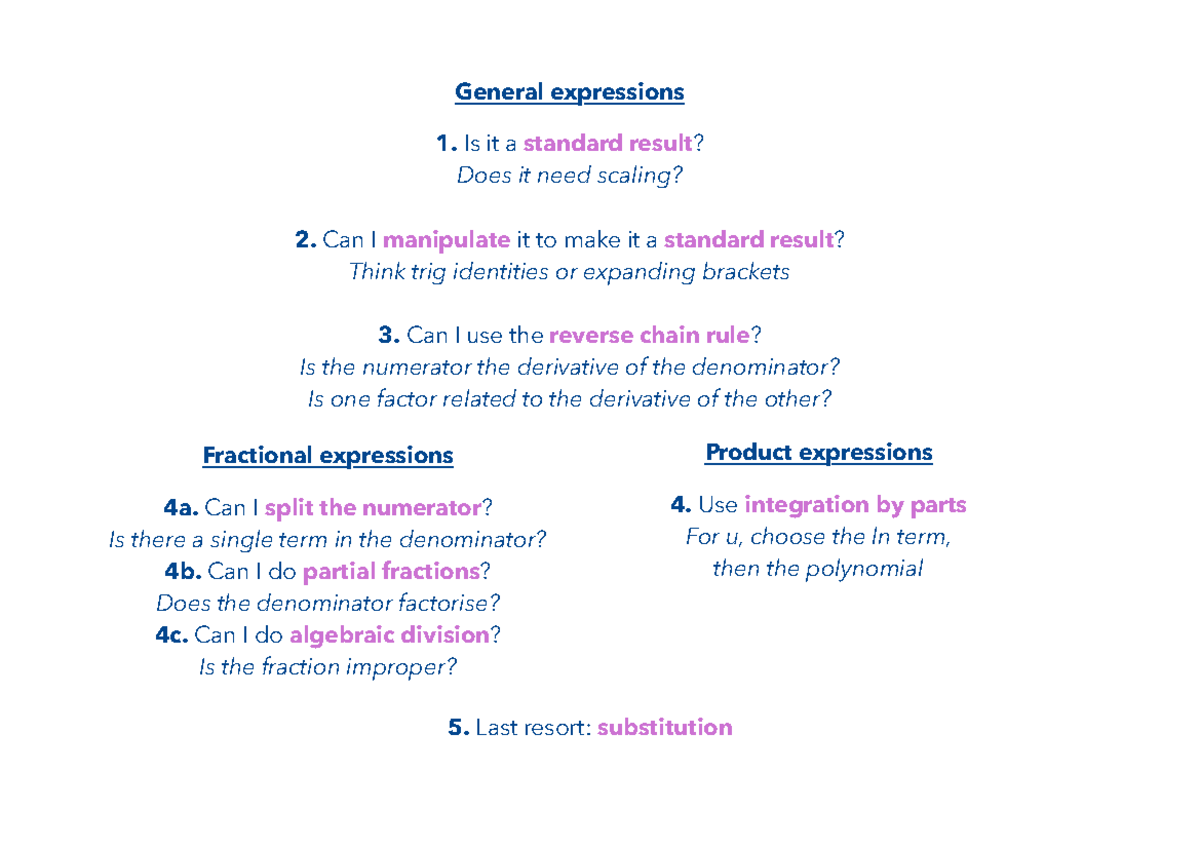 General expressions

1. Is it a standard result?
Does it need scaling?

2. Can I manipulate it to make it a standard result?
Think trig identities or expanding brackets

3. Can I use the reverse chain rule?
Is the numerator the derivative of the denominator?
Is one factor related to the derivative of the other?

Fractional expressions

4a. Can I split the numerator?
Is there a single term in the denominator?
4b. Can I do partial fractions?
Does the denominator factorise?
4c. Can I do algebraic division?
Is the fraction improper?

Product expressions

4. Use integration by parts
For u, choose the ln term,
then the polynomial

5. Last resort: substitution